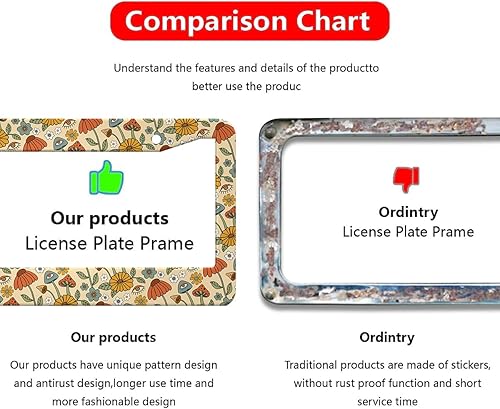 Comparison Chart

Understand the features and details of the productto better use the produc

Our products
License Plate Prame

Ordintry
License Plate Prame

Our products

Our products have unique pattern design and antirust design,longer use time and more fashionable design

Ordintry

Traditional products are made of stickers, without rust proof function and short service time